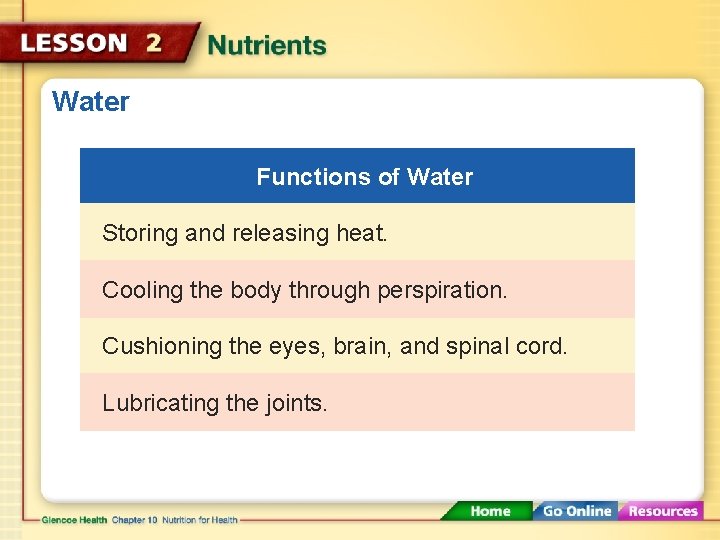 LESSON 2 Nutrients

Water

| Functions of Water |
|---|
| Storing and releasing heat. |
| Cooling the body through perspiration. |
| Cushioning the eyes, brain, and spinal cord. |
| Lubricating the joints. |

Glencoe Health Chapter 10 Nutrition for Health

Home Go Online Resources